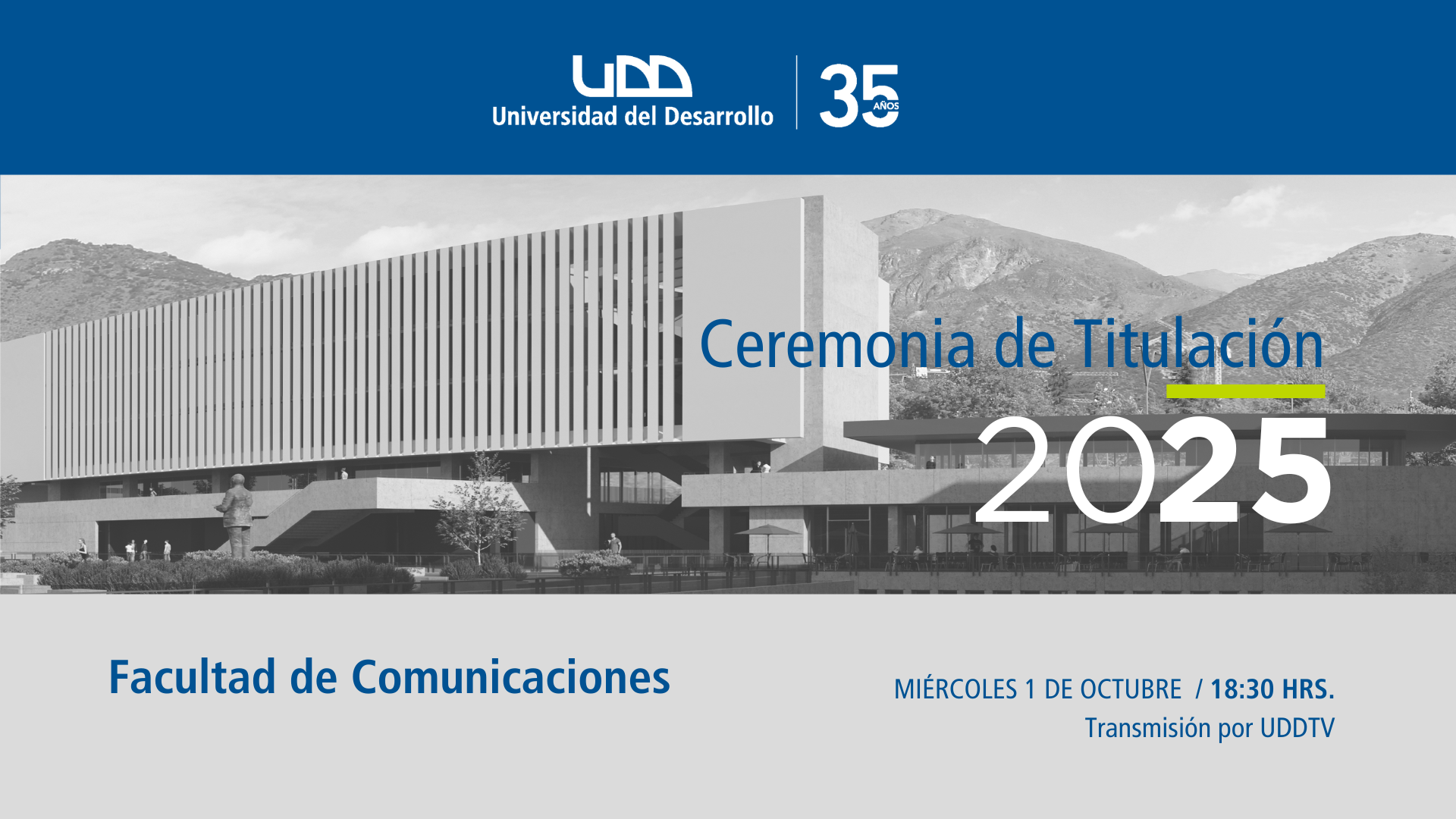 UDD
Universidad del Desarrollo
35 AÑOS

Ceremonia de Titulación
2025

Facultad de Comunicaciones

MIÉRCOLES 1 DE OCTUBRE / 18:30 HRS.
Transmisión por UDDTV